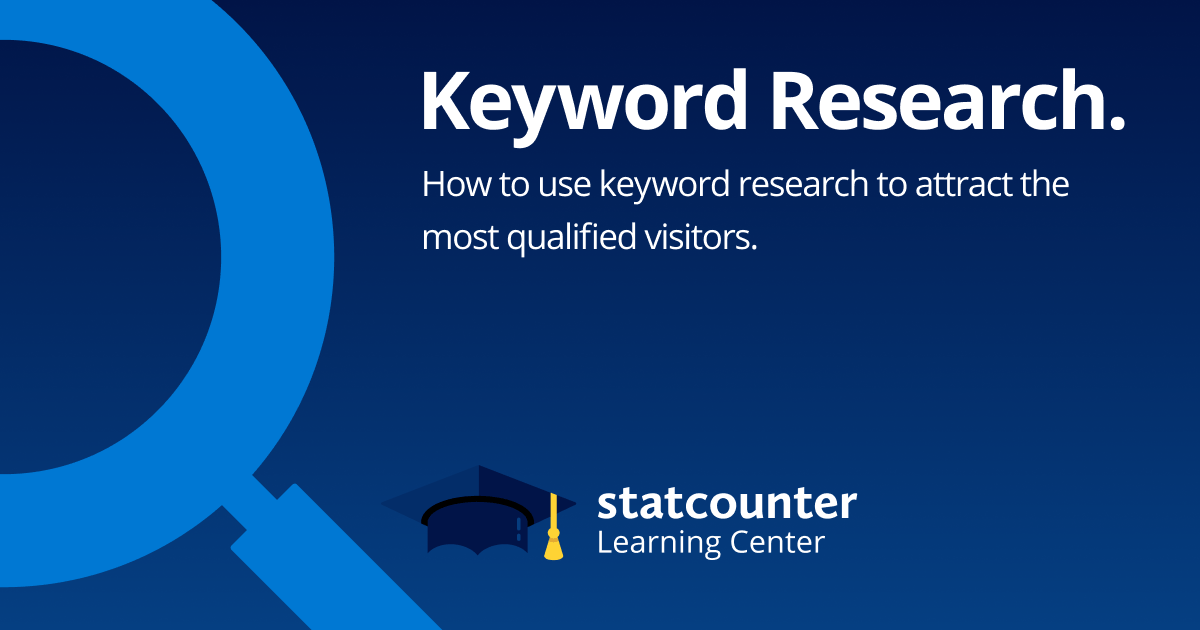 Keyword Research.

How to use keyword research to attract the most qualified visitors.

statcounter
Learning Center